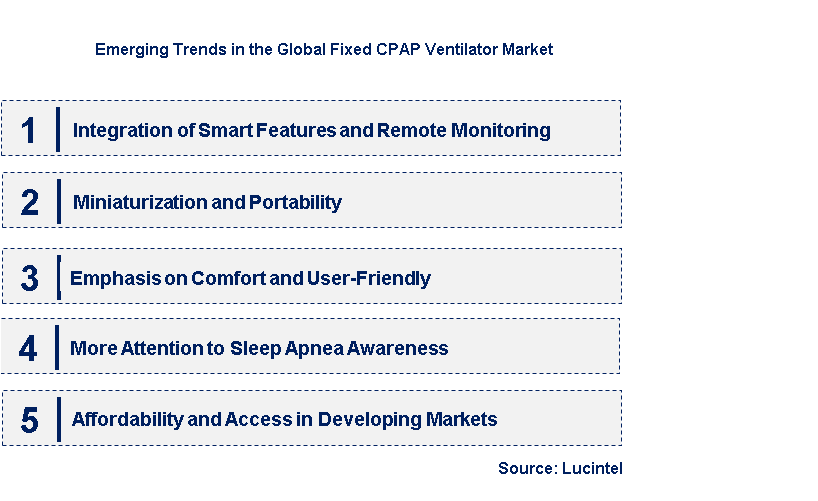 Emerging Trends in the Global Fixed CPAP Ventilator Market

1 Integration of Smart Features and Remote Monitoring

2 Miniaturization and Portability

3 Emphasis on Comfort and User-Friendly

4 More Attention to Sleep Apnea Awareness

5 Affordability and Access in Developing Markets

Source: Lucintel